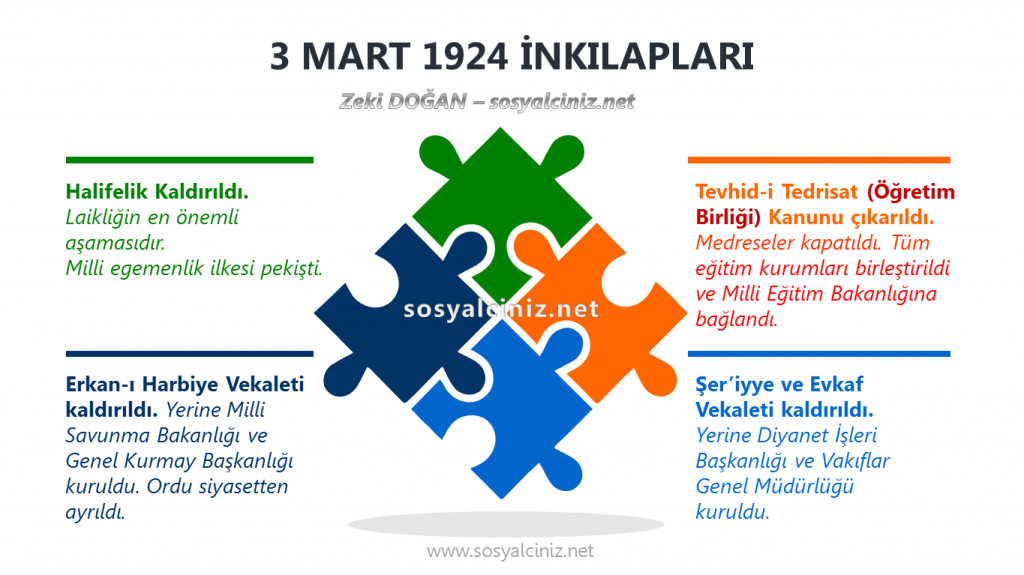 3 MART 1924 İNKILAPLARI

Zeki DOĞAN – sosyalciniz.net

Halifelik Kaldırıldı.
Laikliğin en önemli aşamasıdır.
Milli egemenlik ilkesi pekişti.

Erkan-ı Harbiye Vekaleti kaldırıldı. Yerine Milli Savunma Bakanlığı ve Genel Kurmay Başkanlığı kuruldu. Ordu siyasetten ayrıldı.

sosyalciniz.net

Tevhid-i Tedrisat (Öğretim Birliği) Kanunu çıkarıldı.
Medreseler kapatıldı. Tüm eğitim kurumları birleştirildi ve Milli Eğitim Bakanlığına bağlandı.

Şer'iyye ve Evkaf Vekaleti kaldırıldı.
Yerine Diyanet İşleri Başkanlığı ve Vakıflar Genel Müdürlüğü kuruldu.

www.sosyalciniz.net